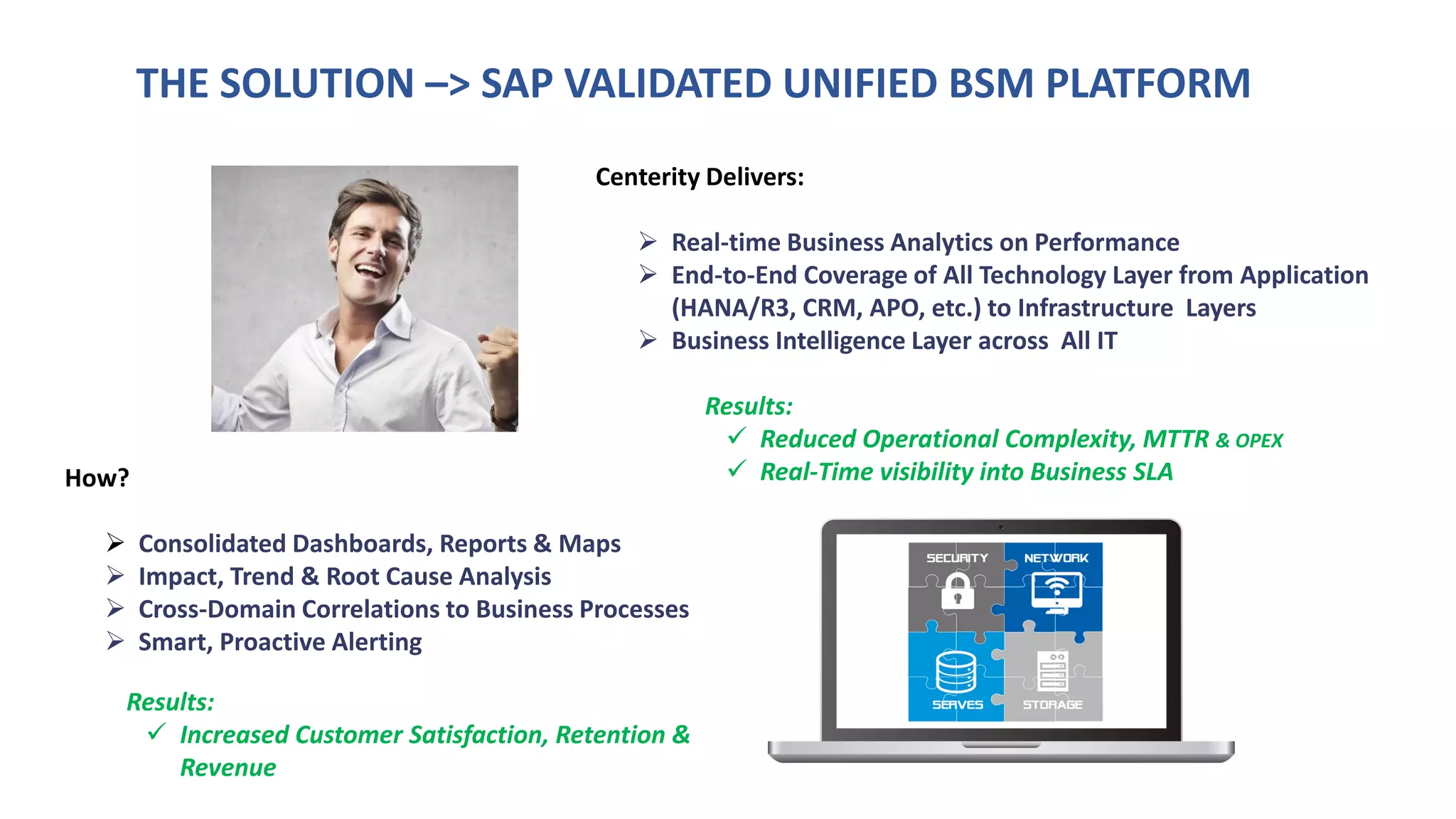 THE SOLUTION –> SAP VALIDATED UNIFIED BSM PLATFORM

Centerity Delivers:

➢ Real-time Business Analytics on Performance
➢ End-to-End Coverage of All Technology Layer from Application (HANA/R3, CRM, APO, etc.) to Infrastructure Layers
➢ Business Intelligence Layer across All IT

Results:
✓ Reduced Operational Complexity, MTTR & OPEX
✓ Real-Time visibility into Business SLA

How?

➢ Consolidated Dashboards, Reports & Maps
➢ Impact, Trend & Root Cause Analysis
➢ Cross-Domain Correlations to Business Processes
➢ Smart, Proactive Alerting

Results:
✓ Increased Customer Satisfaction, Retention & Revenue

SECURITY
NETWORK
SERVES
STORAGE